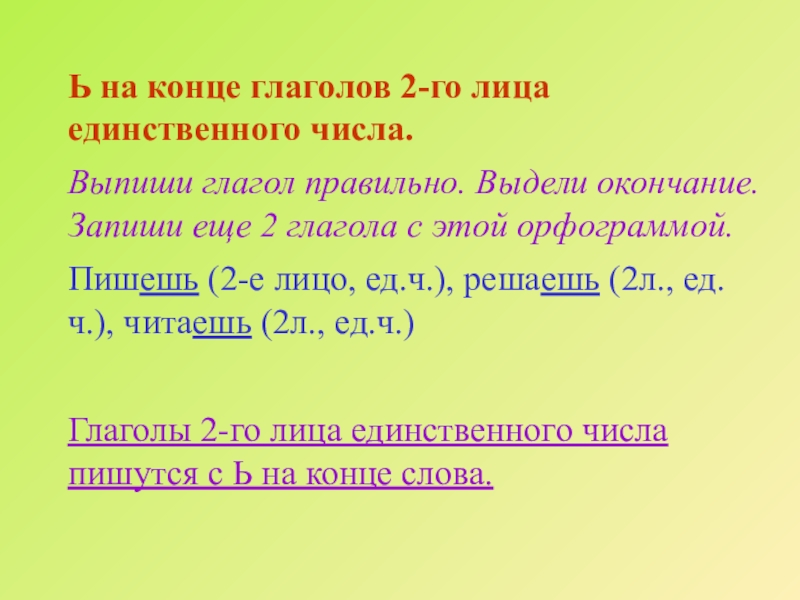 Ь на конце глаголов 2-го лица единственного числа.

Выпиши глагол правильно. Выдели окончание. Запиши еще 2 глагола с этой орфограммой.

Пишешь (2-е лицо, ед.ч.), решаешь (2л., ед. ч.), читаешь (2л., ед.ч.)

Глаголы 2-го лица единственного числа пишутся с Ь на конце слова.